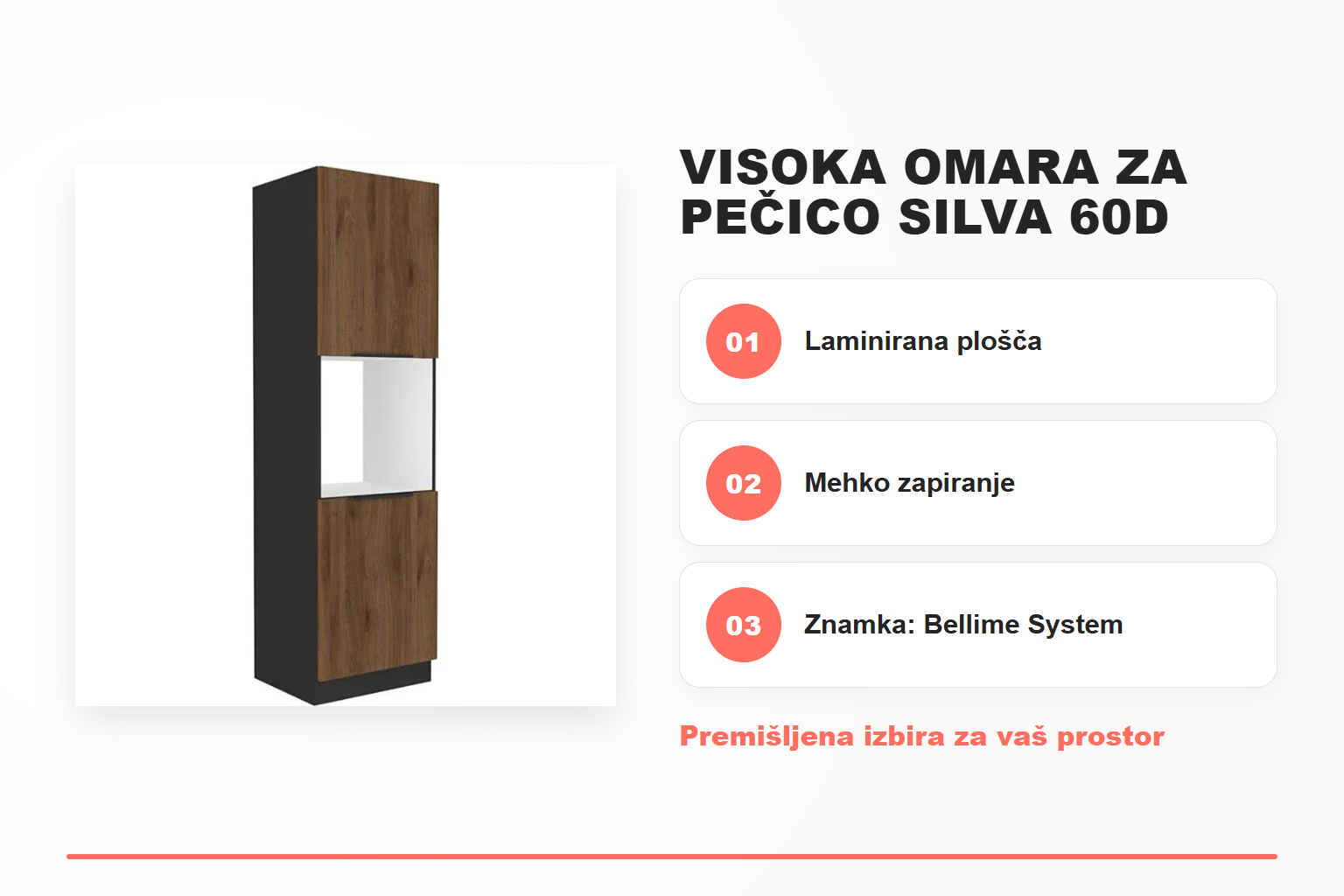 VISOKA OMARA ZA PEČICO SILVA 60D

01 Laminirana plošča

02 Mehko zapiranje

03 Znamka: Bellime System

Premišljena izbira za vaš prostor